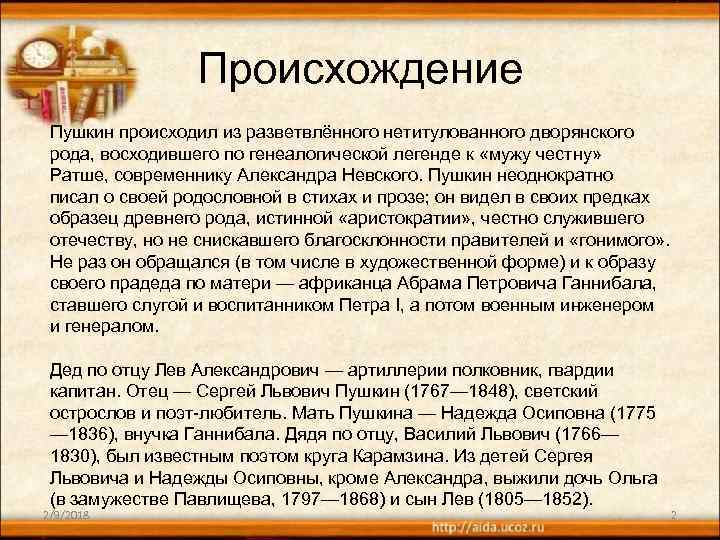 Происхождение

Пушкин происходил из разветвлённого нетитулованного дворянского рода, восходившего по генеалогической легенде к «мужу честну» Ратше, современнику Александра Невского. Пушкин неоднократно писал о своей родословной в стихах и прозе; он видел в своих предках образец древнего рода, истинной «аристократии», честно служившего отечеству, но не снискавшего благосклонности правителей и «гонимого». Не раз он обращался (в том числе в художественной форме) и к образу своего прадеда по матери — африканца Абрама Петровича Ганнибала, ставшего слугой и воспитанником Петра I, а потом военным инженером и генералом.

Дед по отцу Лев Александрович — артиллерии полковник, гвардии капитан. Отец — Сергей Львович Пушкин (1767—1848), светский острослов и поэт-любитель. Мать Пушкина — Надежда Осиповна (1775—1836), внучка Ганнибала. Дядя по отцу, Василий Львович (1766—1830), был известным поэтом круга Карамзина. Из детей Сергея Львовича и Надежды Осиповны, кроме Александра, выжили дочь Ольга (в замужестве Павлищева, 1797—1868) и сын Лев (1805—1852).

2/9/2018

http://aida.ucoz.ru

2